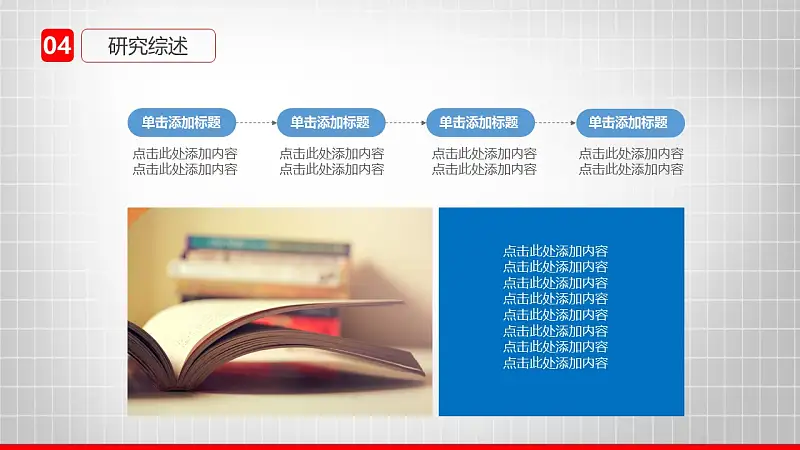 04 研究综述

单击添加标题
点击此处添加内容
点击此处添加内容

单击添加标题
点击此处添加内容
点击此处添加内容

单击添加标题
点击此处添加内容
点击此处添加内容

单击添加标题
点击此处添加内容
点击此处添加内容

点击此处添加内容
点击此处添加内容
点击此处添加内容
点击此处添加内容
点击此处添加内容
点击此处添加内容
点击此处添加内容
点击此处添加内容